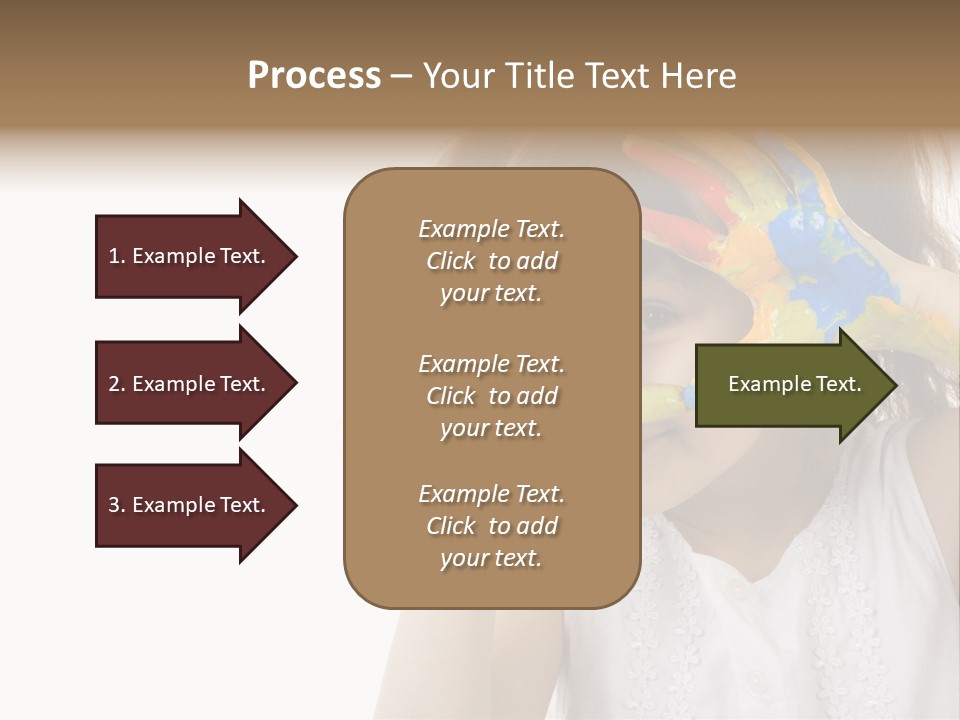 Process – Your Title Text Here

1. Example Text.

2. Example Text.

3. Example Text.

Example Text. Click to add your text.

Example Text. Click to add your text.

Example Text. Click to add your text.

Example Text.